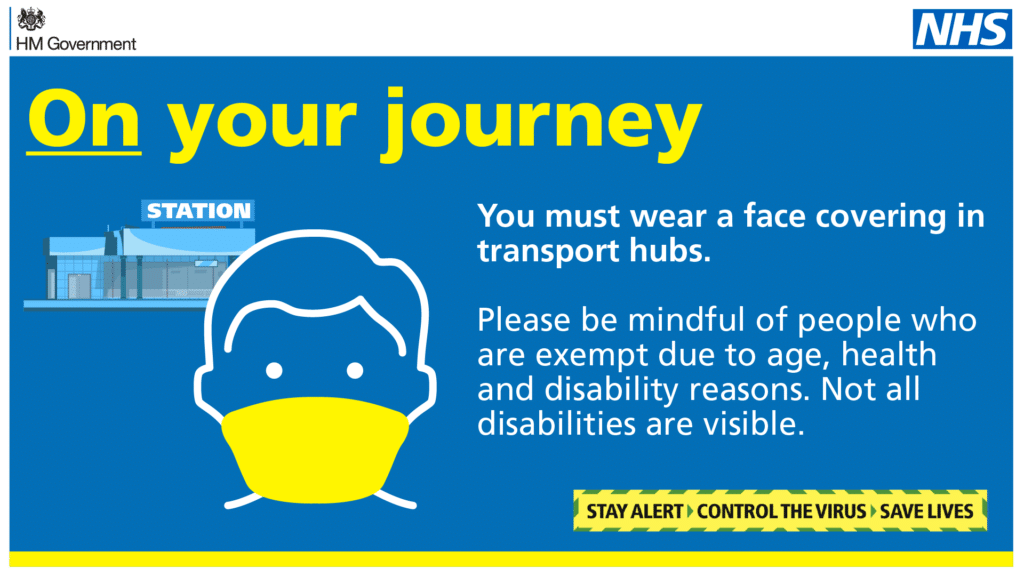 HM Government

NHS

On your journey

STATION

You must wear a face covering in transport hubs.

Please be mindful of people who are exempt due to age, health and disability reasons. Not all disabilities are visible.

STAY ALERT CONTROL THE VIRUS SAVE LIVES